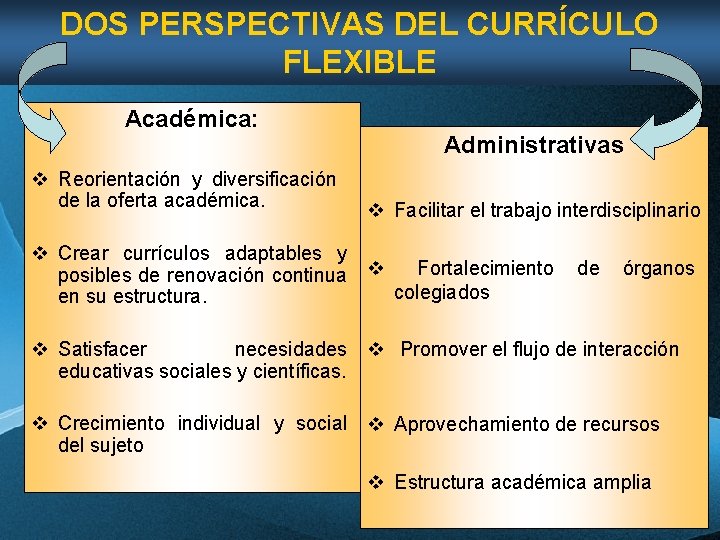 DOS PERSPECTIVAS DEL CURRÍCULO FLEXIBLE

Académica:

❖ Reorientación y diversificación de la oferta académica.

❖ Crear currículos adaptables y posibles de renovación continua en su estructura.

❖ Satisfacer necesidades educativas sociales y científicas.

❖ Crecimiento individual y social del sujeto

Administrativas

❖ Facilitar el trabajo interdisciplinario

❖ Fortalecimiento de órganos colegiados

❖ Promover el flujo de interacción

❖ Aprovechamiento de recursos

❖ Estructura académica amplia